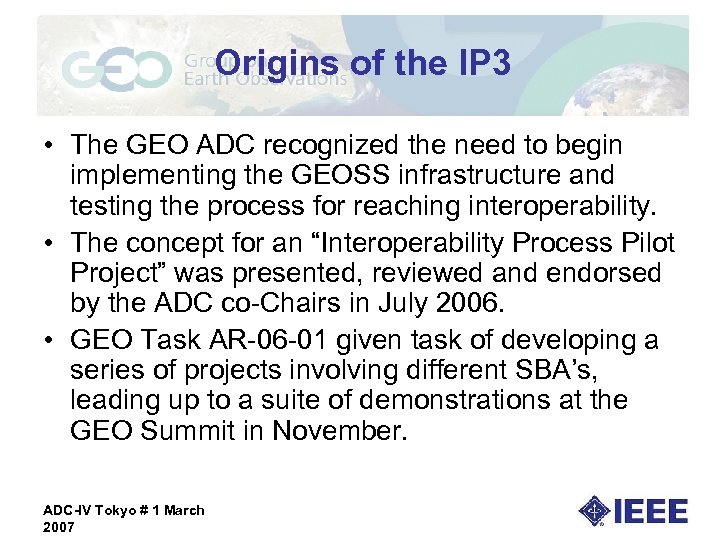 GEO Group on Earth Observations

Origins of the IP3

• The GEO ADC recognized the need to begin implementing the GEOSS infrastructure and testing the process for reaching interoperability.

• The concept for an “Interoperability Process Pilot Project” was presented, reviewed and endorsed by the ADC co-Chairs in July 2006.

• GEO Task AR-06-01 given task of developing a series of projects involving different SBA’s, leading up to a suite of demonstrations at the GEO Summit in November.

ADC-IV Tokyo # 1 March 2007

IEEE